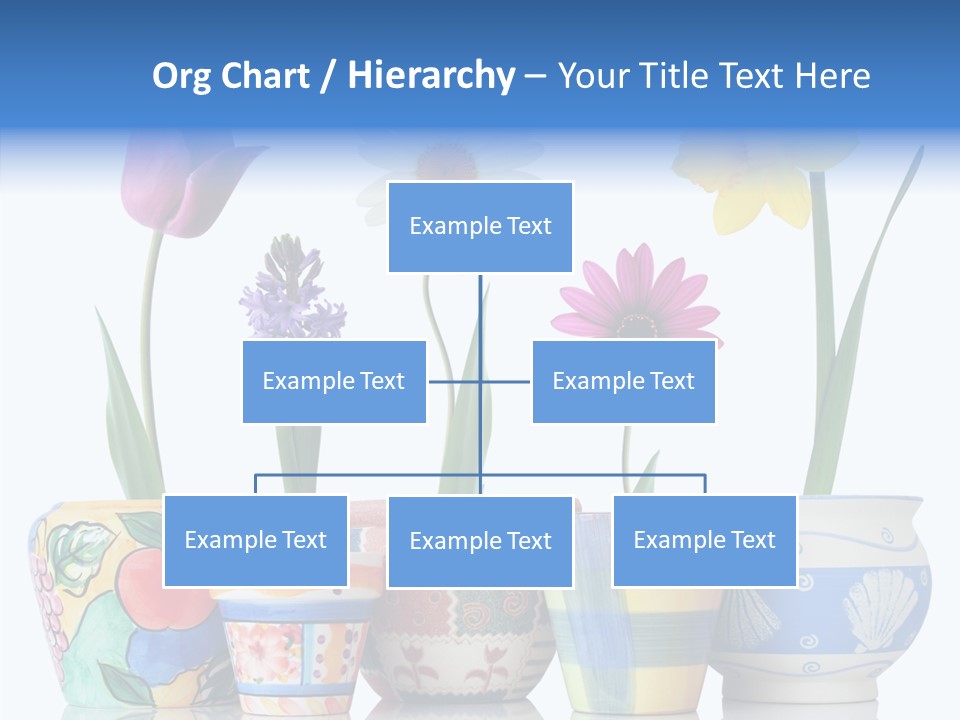 Org Chart / Hierarchy – Your Title Text Here

Example Text

Example Text

Example Text

Example Text

Example Text

Example Text